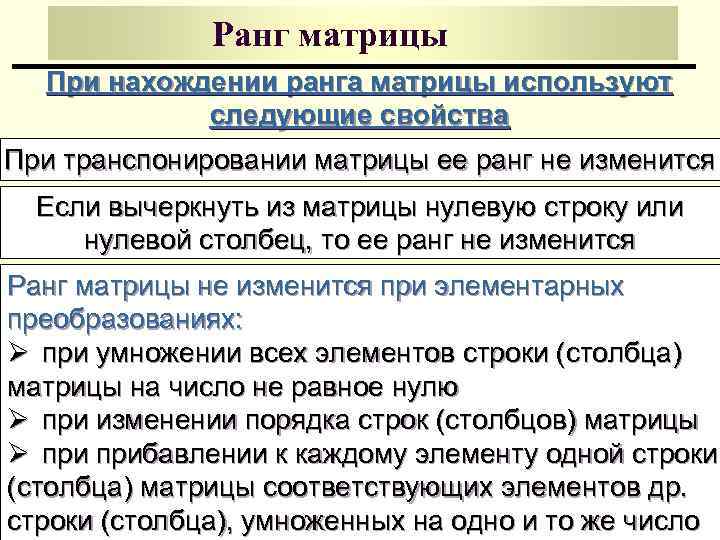 Ранг матрицы

При нахождении ранга матрицы используют следующие свойства

При транспонировании матрицы ее ранг не изменится

Если вычеркнуть из матрицы нулевую строку или нулевой столбец, то ее ранг не изменится

Ранг матрицы не изменится при элементарных преобразованиях:
➢ при умножении всех элементов строки (столбца) матрицы на число не равное нулю
➢ при изменении порядка строк (столбцов) матрицы
➢ при прибавлении к каждому элементу одной строки (столбца) матрицы соответствующих элементов др. строки (столбца), умноженных на одно и то же число